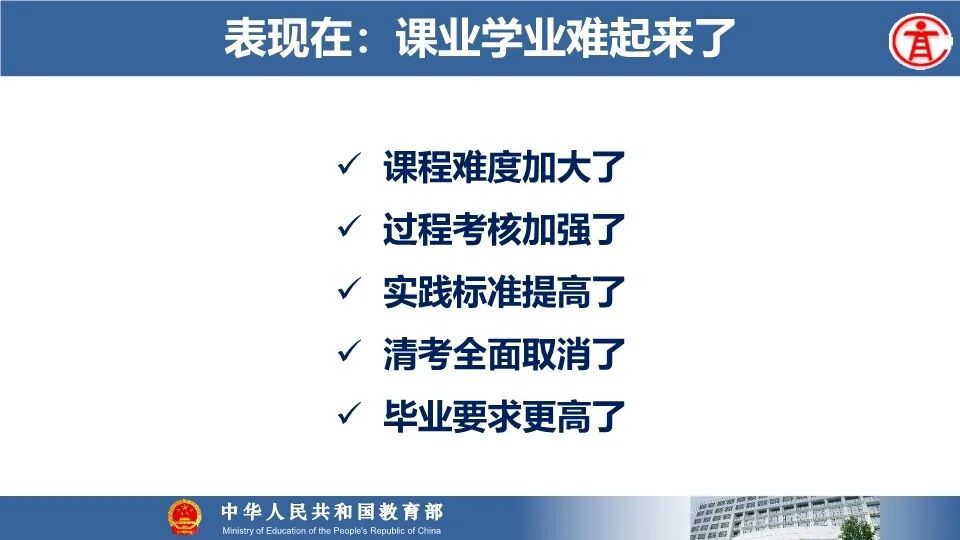 表现在：课业学业难起来了

✓ 课程难度加大了
✓ 过程考核加强了
✓ 实践标准提高了
✓ 清考全面取消了
✓ 毕业要求更高了

中华人民共和国教育部
Ministry of Education of the People's Republic of China